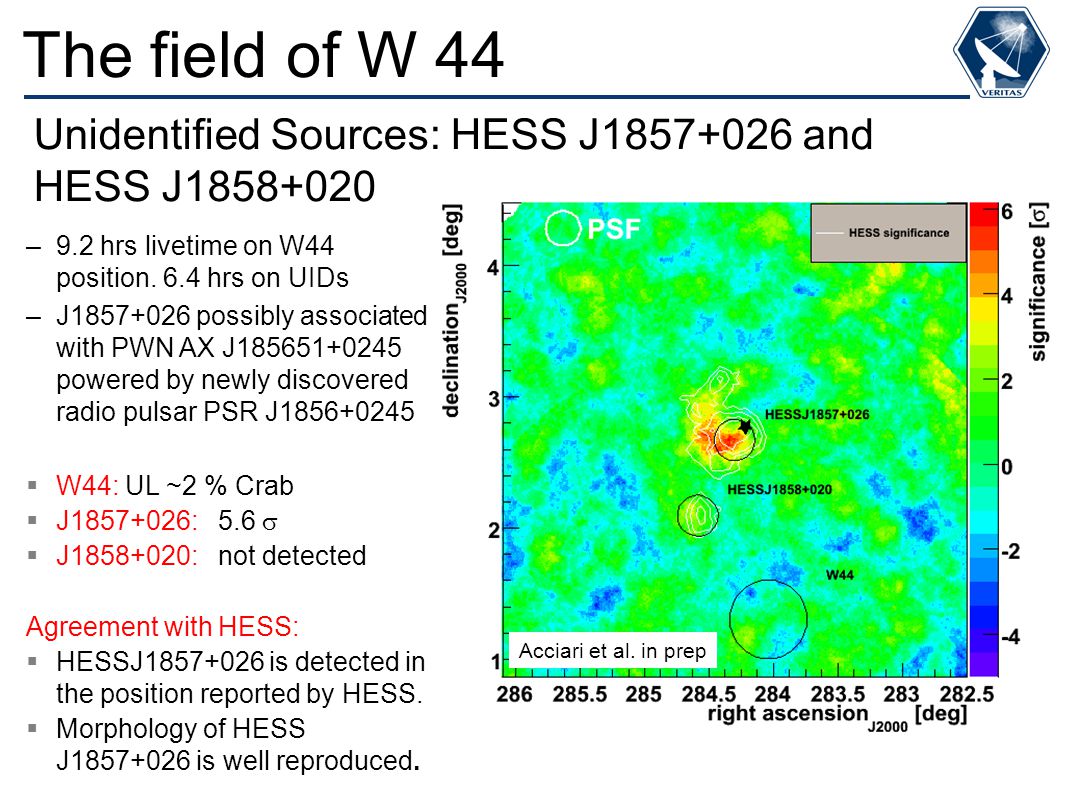 The field of W 44

VERITAS

Unidentified Sources: HESS J1857+026 and HESS J1858+020

– 9.2 hrs livetime on W44 position. 6.4 hrs on UIDs
– J1857+026 possibly associated with PWN AX J185651+0245 powered by newly discovered radio pulsar PSR J1856+0245

▪ W44: UL ~2 % Crab
▪ J1857+026: 5.6 $\sigma$
▪ J1858+020: not detected

Agreement with HESS:
▪ HESSJ1857+026 is detected in the position reported by HESS.
▪ Morphology of HESS J1857+026 is well reproduced.

PSF
HESS significance
HESSJ1857+026
HESSJ1858+020
W44
Acciari et al. in prep
declination$_{J2000}$ [deg]
4
3
2
1
286 285.5 285 284.5 284 283.5 283 282.5
right ascension$_{J2000}$ [deg]
significance [$\sigma$]
6
4
2
0
-2
-4